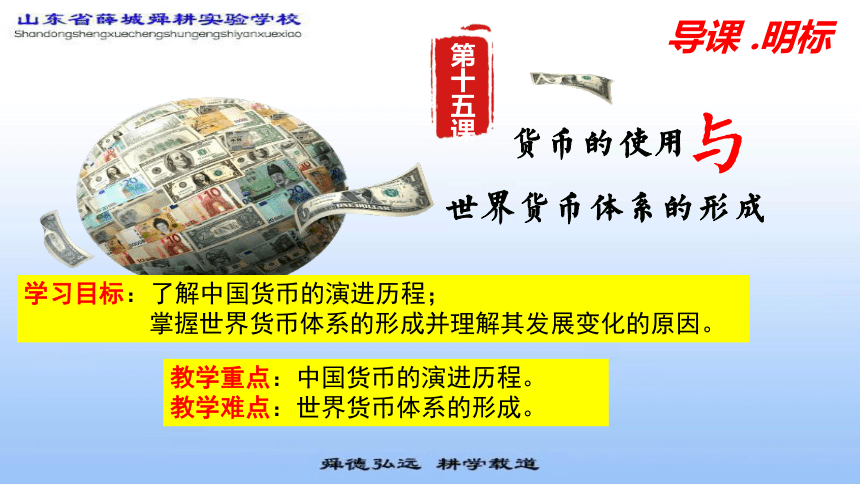 山东省薛城舜耕实验学校
Shandongshengxuechengshungengshiyanxuexiao

导课 .明标

第十五课

货币的使用与世界货币体系的形成

学习目标：了解中国货币的演进历程；
掌握世界货币体系的形成并理解其发展变化的原因。

教学重点：中国货币的演进历程。
教学难点：世界货币体系的形成。

舜德弘远 耕学载道